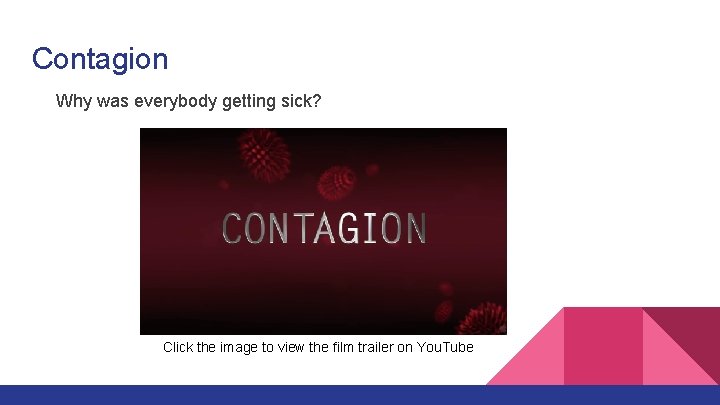 Contagion

Why was everybody getting sick?

CONTAGION

Click the image to view the film trailer on YouTube